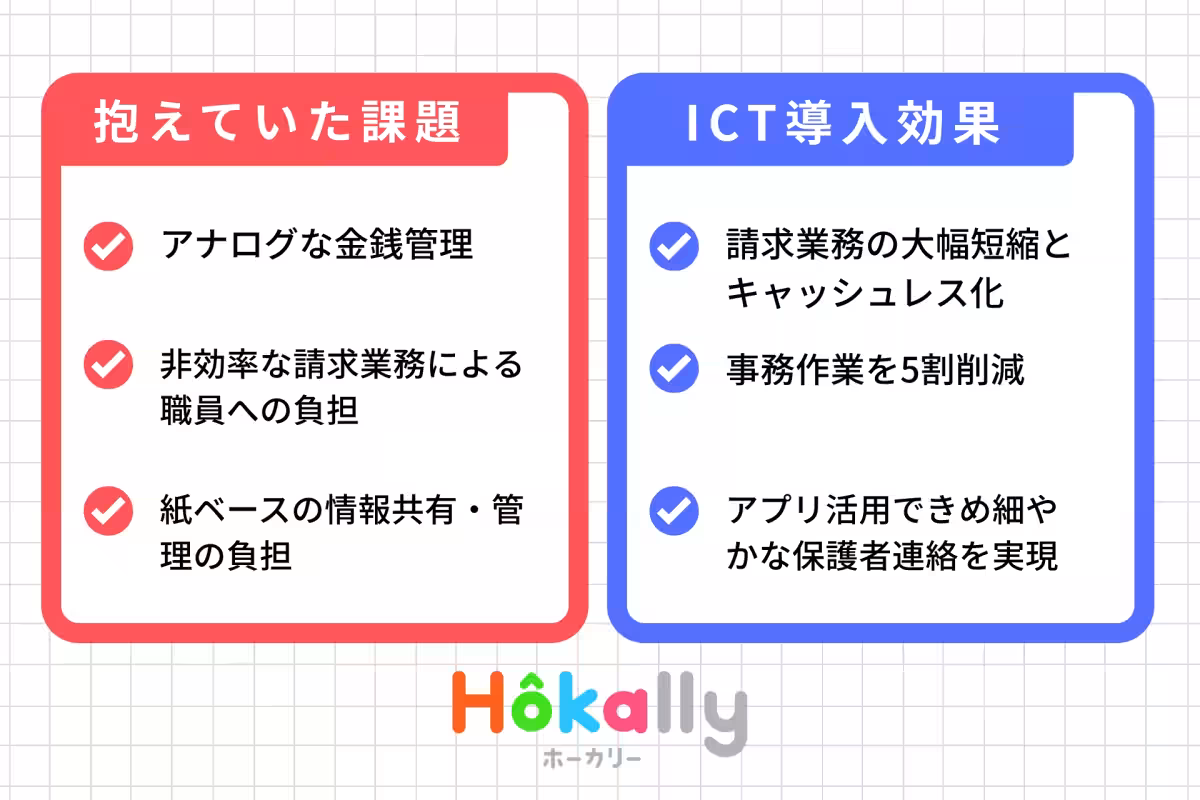 抱えていた課題

アナログな金銭管理

非効率な請求業務による職員への負担

紙ベースの情報共有・管理の負担

ICT導入効果

請求業務の大幅短縮とキャッシュレス化

事務作業を5割削減

アプリ活用できめ細やかな保護者連絡を実現

Hôkally
ホーカリー